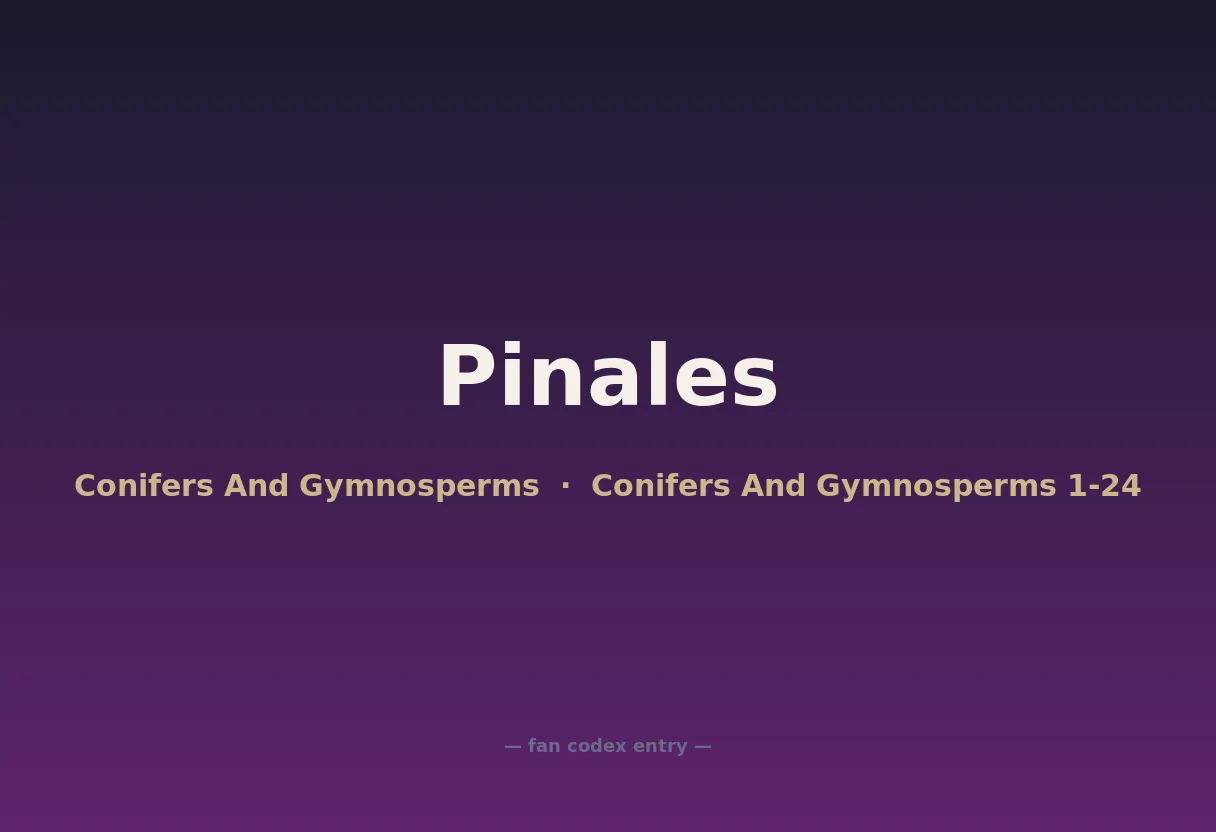 Pinales

Conifers And Gymnosperms · Conifers And Gymnosperms 1-24

— fan codex entry —